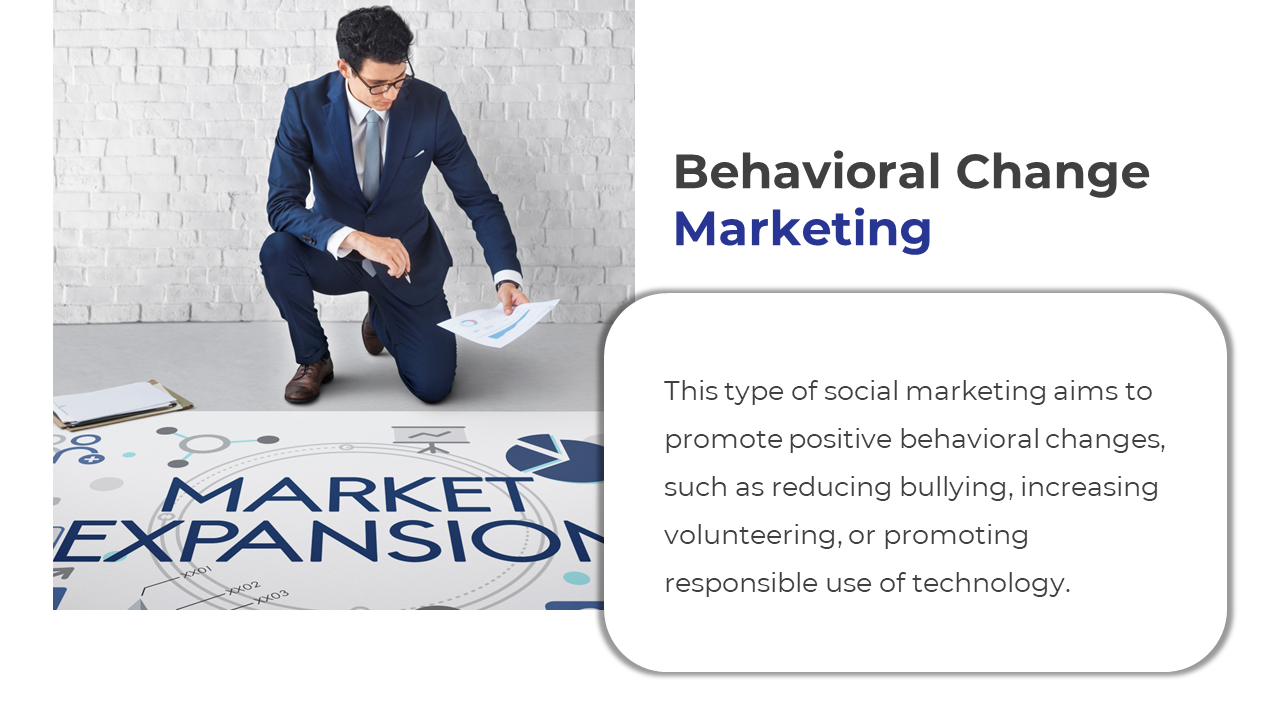 MARKET
EXPANSION

XX01
XX02
XX03

Behavioral Change
Marketing

This type of social marketing aims to promote positive behavioral changes, such as reducing bullying, increasing volunteering, or promoting responsible use of technology.